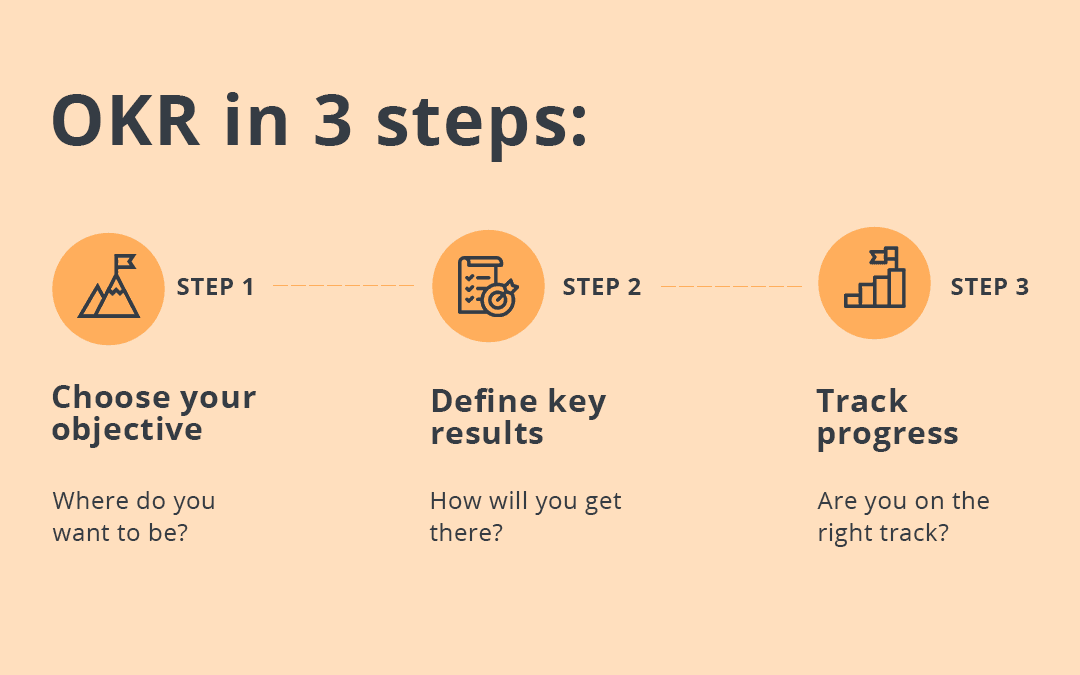 OKR in 3 steps:

STEP 1

Choose your objective

Where do you want to be?

STEP 2

Define key results

How will you get there?

STEP 3

Track progress

Are you on the right track?